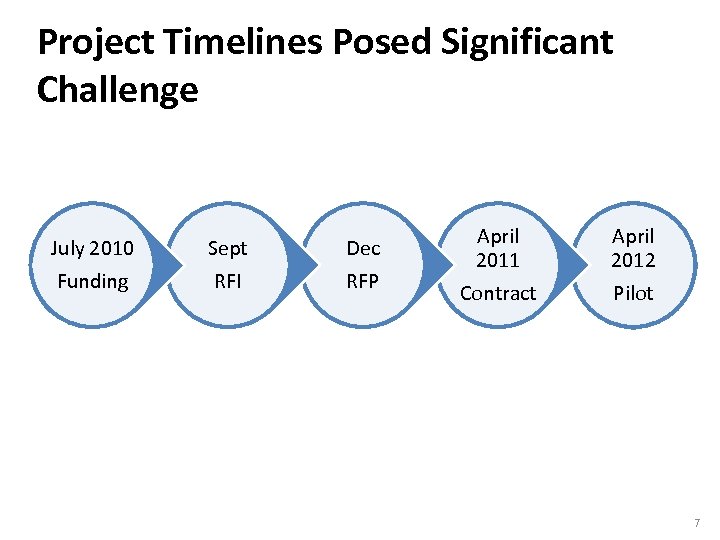 Project Timelines Posed Significant Challenge

July 2010
Funding

Sept
RFI

Dec
RFP

April
2011
Contract

April
2012
Pilot

7